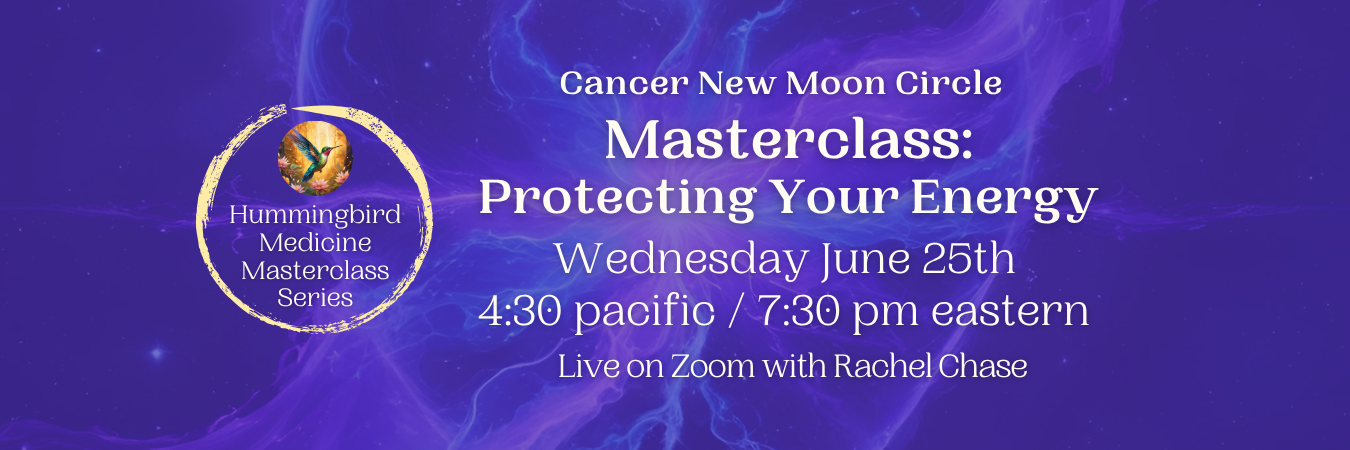 Hummingbird Medicine Masterclass Series

Cancer New Moon Circle

Masterclass: Protecting Your Energy

Wednesday June 25th

4:30 pacific / 7:30 pm eastern

Live on Zoom with Rachel Chase